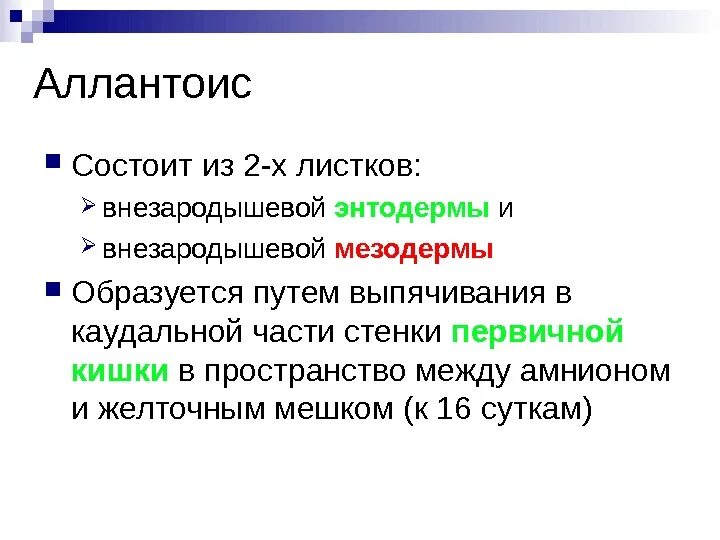 Аллантоис

Состоит из 2-х листков:

внезародышевой энтодермы и

внезародышевой мезодермы

Образуется путем выпячивания в каудальной части стенки первичной кишки в пространство между амнионом и желточным мешком (к 16 суткам)